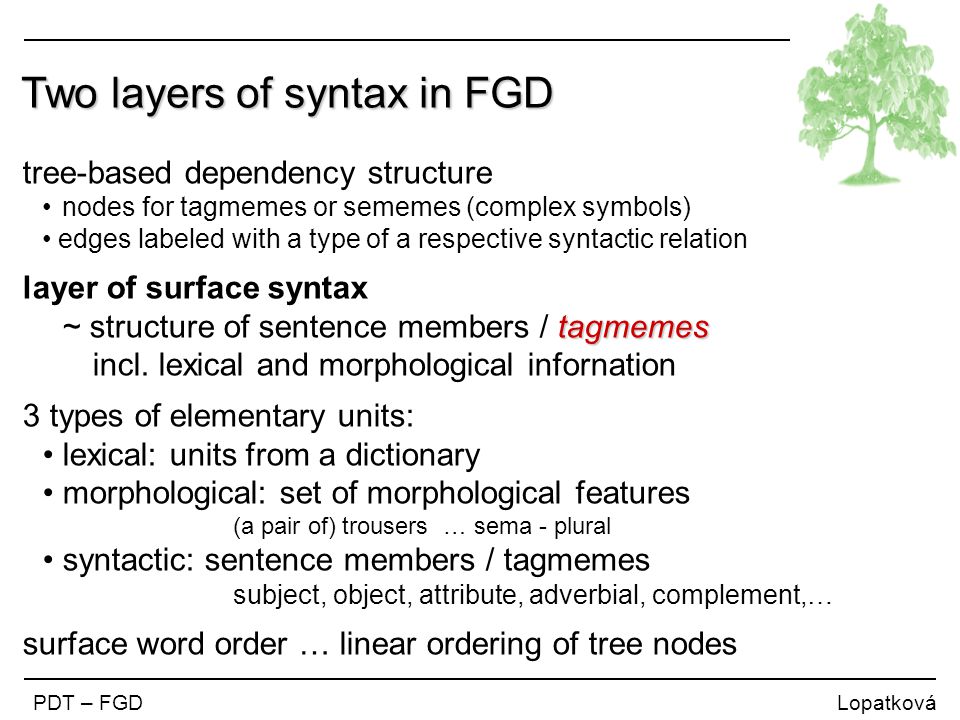 Two layers of syntax in FGD

tree-based dependency structure
• nodes for tagmemes or sememes (complex symbols)
• edges labeled with a type of a respective syntactic relation

layer of surface syntax
~ structure of sentence members / tagmemes
incl. lexical and morphological infornation

3 types of elementary units:
• lexical: units from a dictionary
• morphological: set of morphological features
(a pair of) trousers … sema - plural
• syntactic: sentence members / tagmemes
subject, object, attribute, adverbial, complement,…

surface word order … linear ordering of tree nodes

PDT – FGD

Lopatková